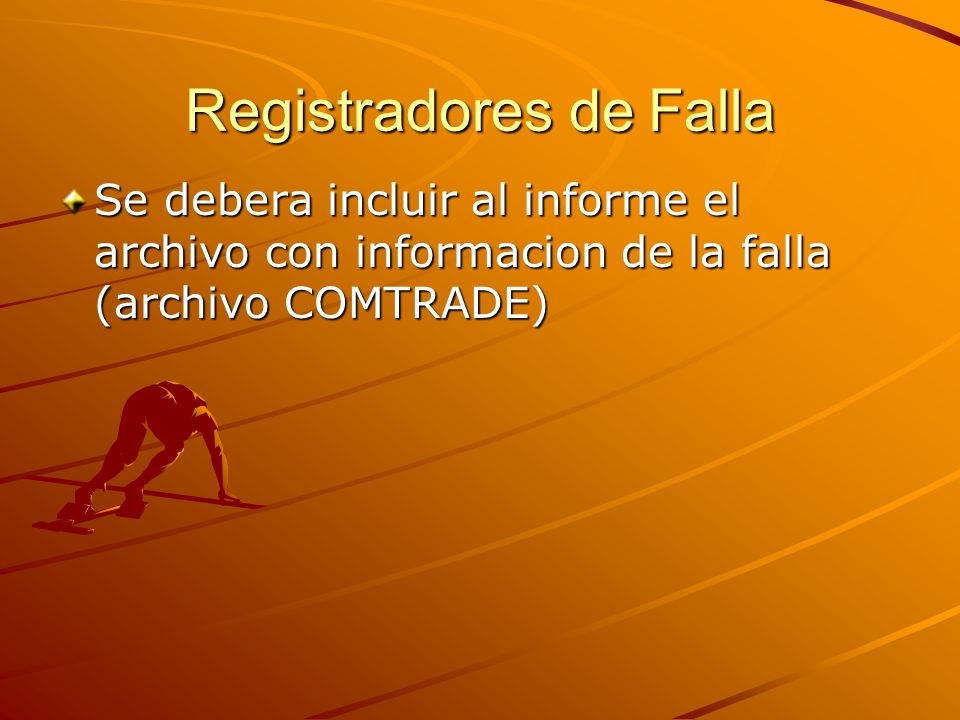 Registradores de Falla

Se debera incluir al informe el archivo con informacion de la falla (archivo COMTRADE)